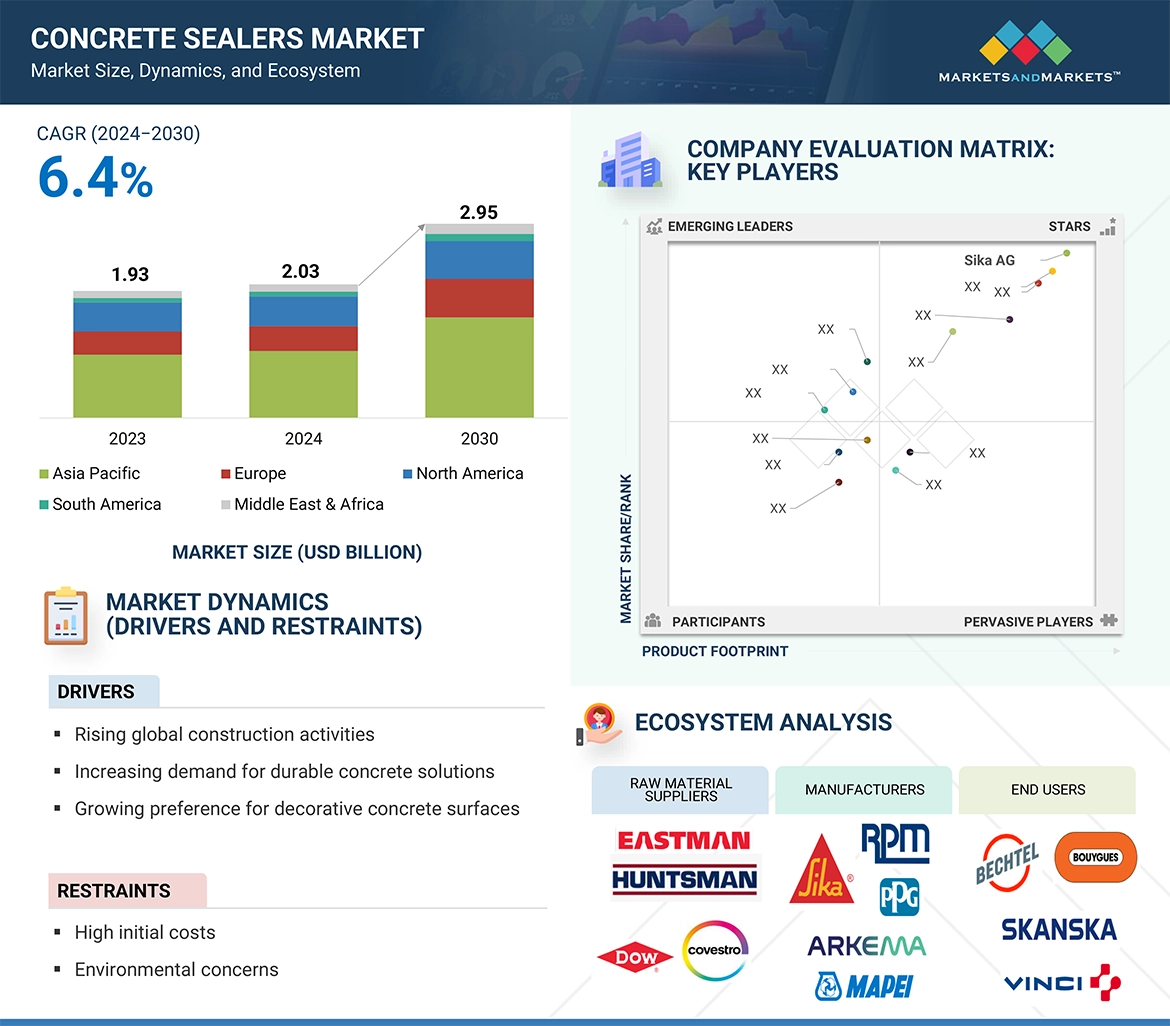 CONCRETE SEALERS MARKET
Market Size, Dynamics, and Ecosystem

MARKETSANDMARKETS™

CAGR (2024–2030)
6.4%

1.93
2.03
2.95

2023
2024
2030

Asia Pacific
Europe
North America
South America
Middle East & Africa

MARKET SIZE (USD BILLION)

MARKET DYNAMICS (DRIVERS AND RESTRAINTS)

DRIVERS
▪ Rising global construction activities
▪ Increasing demand for durable concrete solutions
▪ Growing preference for decorative concrete surfaces

RESTRAINTS
▪ High initial costs
▪ Environmental concerns

COMPANY EVALUATION MATRIX: KEY PLAYERS

EMERGING LEADERS
STARS
Sika AG
XX
XX
XX
XX
XX
XX
XX
XX
XX
XX
XX
XX
MARKET SHARE/RANK
PARTICIPANTS
PERVASIVE PLAYERS
PRODUCT FOOTPRINT

ECOSYSTEM ANALYSIS

RAW MATERIAL SUPPLIERS
MANUFACTURERS
END USERS

EASTMAN
HUNTSMAN
DOW
covestro
Sika
RPM
PPG
ARKEMA
MAPEI
BECHTEL
BOUYGUES
SKANSKA
VINCI